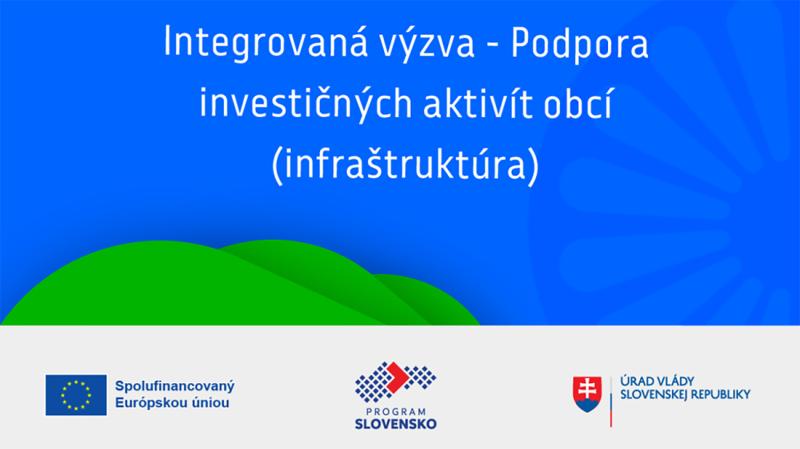 Integrovaná výzva - Podpora investičných aktivít obcí (infraštruktúra)

Spolufinancovaný Európskou úniou

PROGRAM SLOVENSKO

ÚRAD VLÁDY SLOVENSKEJ REPUBLIKY